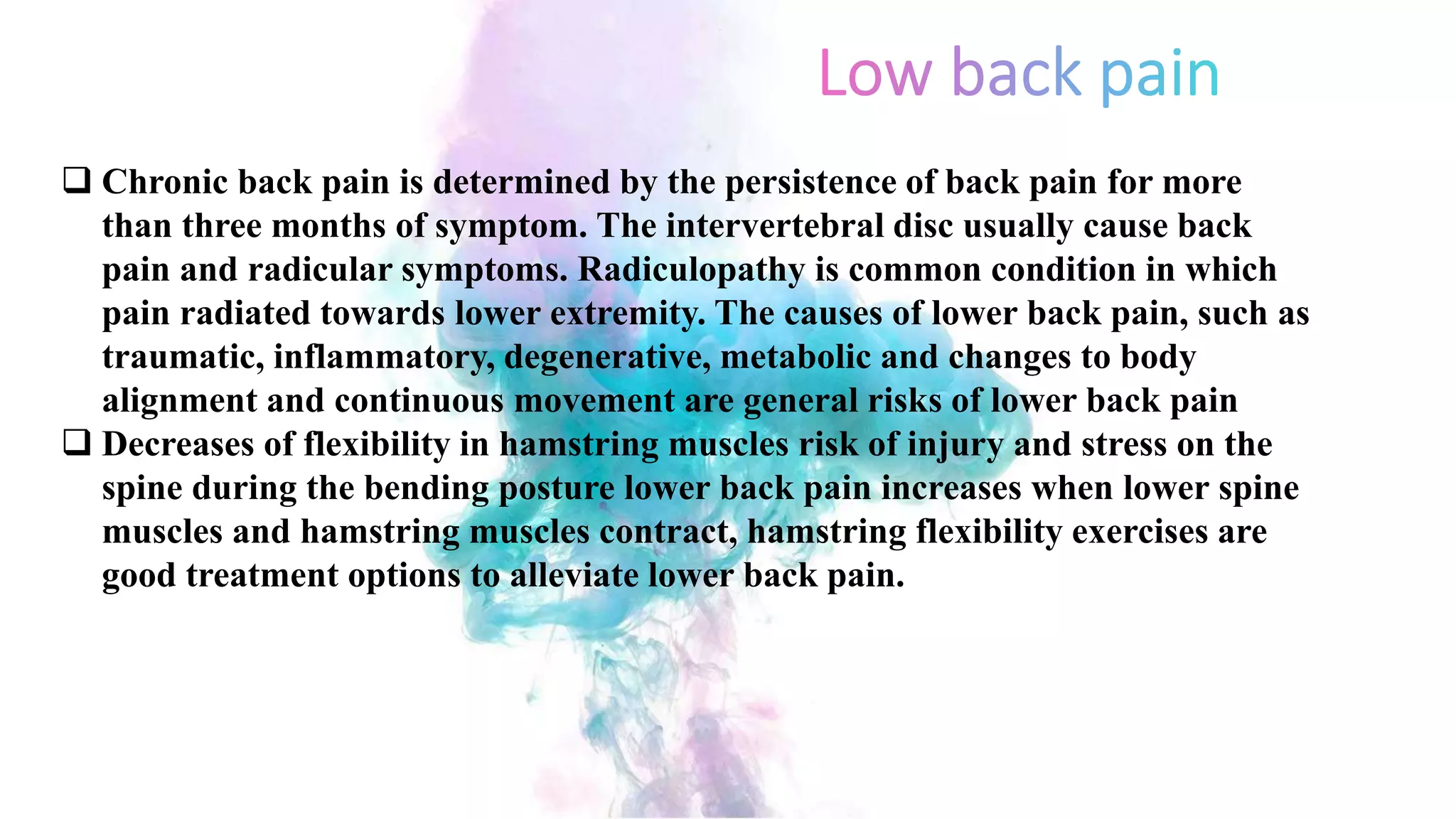 Low back pain

❑ Chronic back pain is determined by the persistence of back pain for more than three months of symptom. The intervertebral disc usually cause back pain and radicular symptoms. Radiculopathy is common condition in which pain radiated towards lower extremity. The causes of lower back pain, such as traumatic, inflammatory, degenerative, metabolic and changes to body alignment and continuous movement are general risks of lower back pain

❑ Decreases of flexibility in hamstring muscles risk of injury and stress on the spine during the bending posture lower back pain increases when lower spine muscles and hamstring muscles contract, hamstring flexibility exercises are good treatment options to alleviate lower back pain.